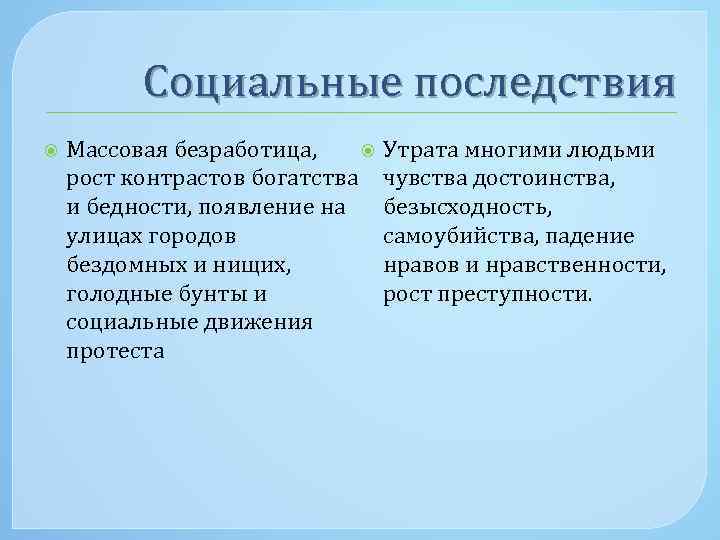 Социальные последствия

Массовая безработица, рост контрастов богатства и бедности, появление на улицах городов бездомных и нищих, голодные бунты и социальные движения протеста

Утрата многими людьми чувства достоинства, безысходность, самоубийства, падение нравов и нравственности, рост преступности.